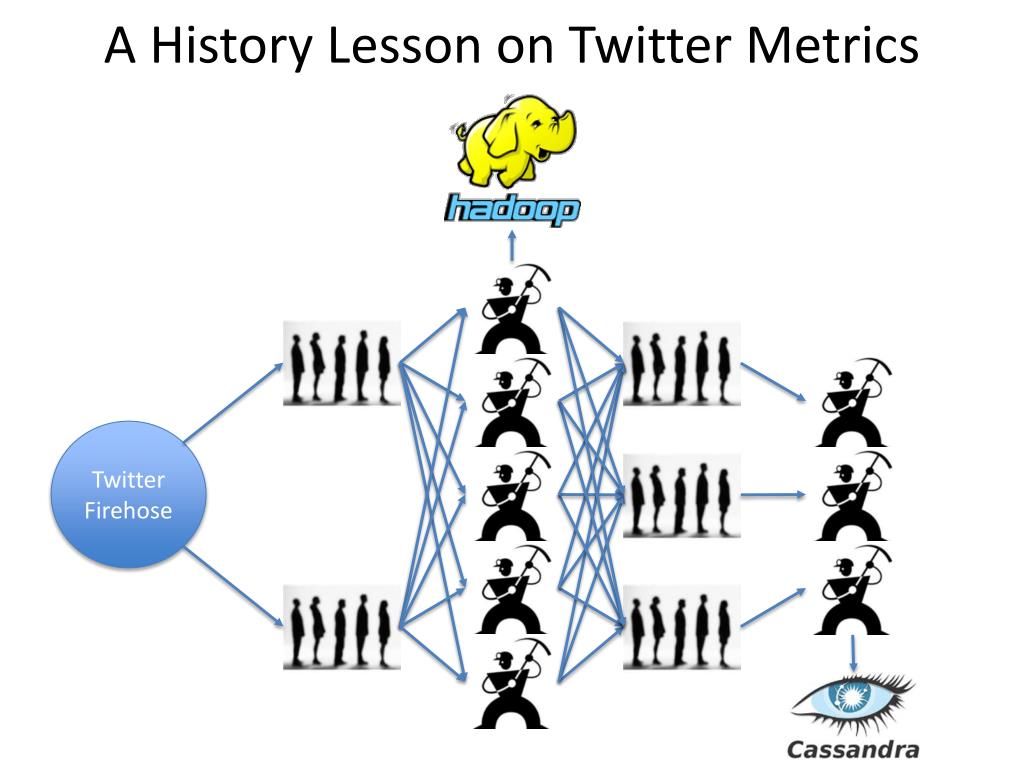 A History Lesson on Twitter Metrics

hadoop

Twitter Firehose

Cassandra